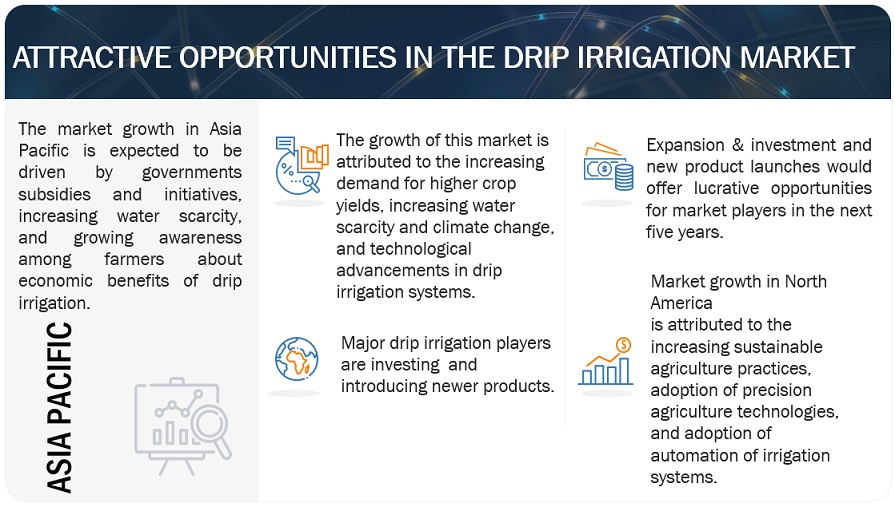 ATTRACTIVE OPPORTUNITIES IN THE DRIP IRRIGATION MARKET

The market growth in Asia Pacific is expected to be driven by governments subsidies and initiatives, increasing water scarcity, and growing awareness among farmers about economic benefits of drip irrigation.

ASIA PACIFIC

The growth of this market is attributed to the increasing demand for higher crop yields, increasing water scarcity and climate change, and technological advancements in drip irrigation systems.

Major drip irrigation players are investing and introducing newer products.

Expansion & investment and new product launches would offer lucrative opportunities for market players in the next five years.

Market growth in North America is attributed to the increasing sustainable agriculture practices, adoption of precision agriculture technologies, and adoption of automation of irrigation systems.